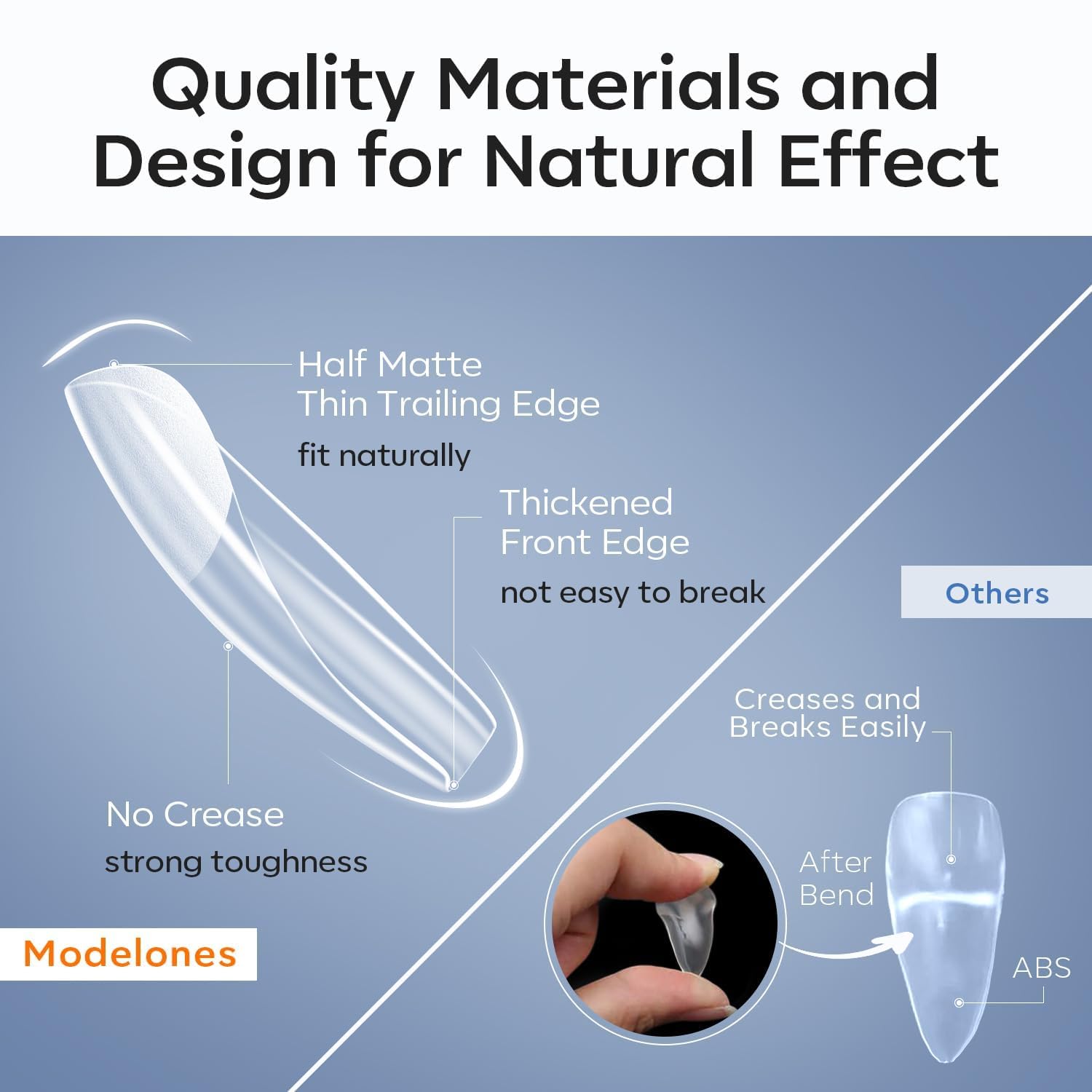 Quality Materials and Design for Natural Effect

Half Matte
Thin Trailing Edge
fit naturally

Thickened
Front Edge
not easy to break

No Crease
strong toughness

Modelones

Others

Creases and
Breaks Easily

After
Bend

ABS